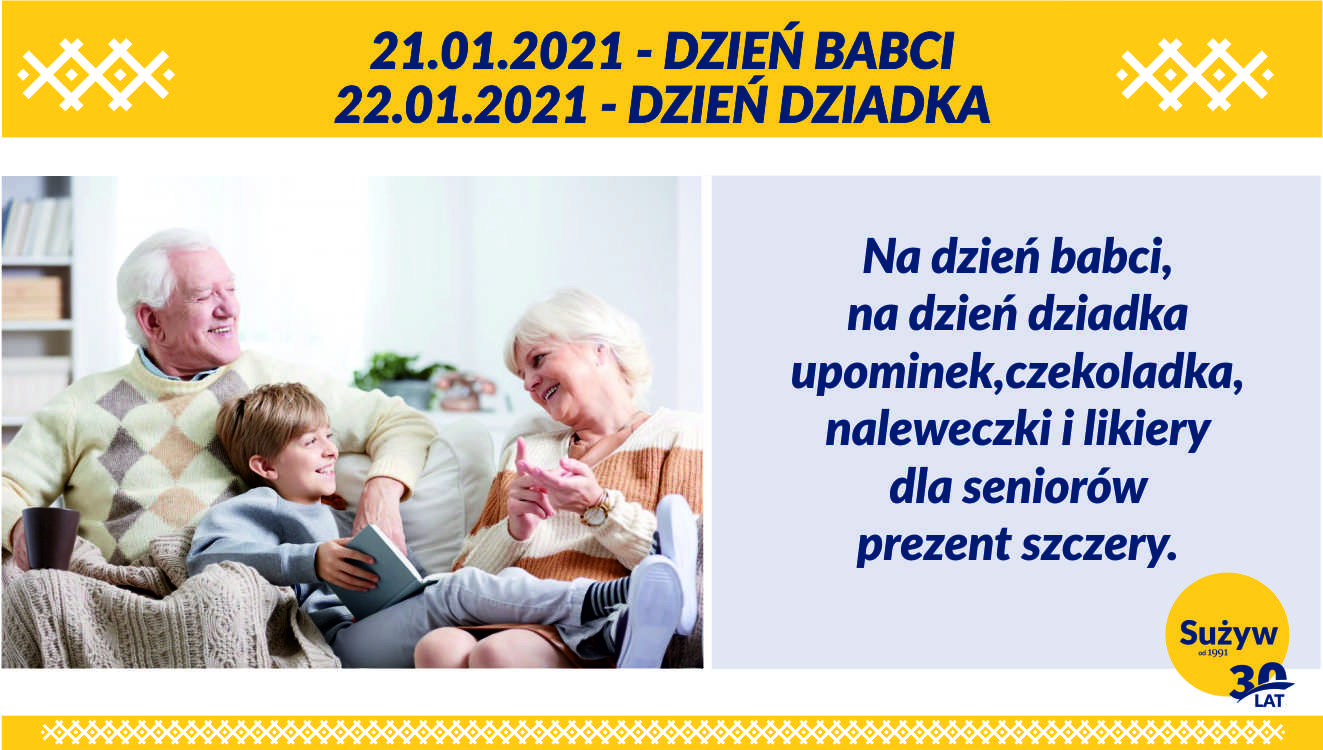 21.01.2021 - DZIEŃ BABCI
22.01.2021 - DZIEŃ DZIADKA

Na dzień babci,
na dzień dziadka
upominek,czekoladka,
naleweczki i likiery
dla seniorów
prezent szczery.

Sużyw
od 1991
30
LAT